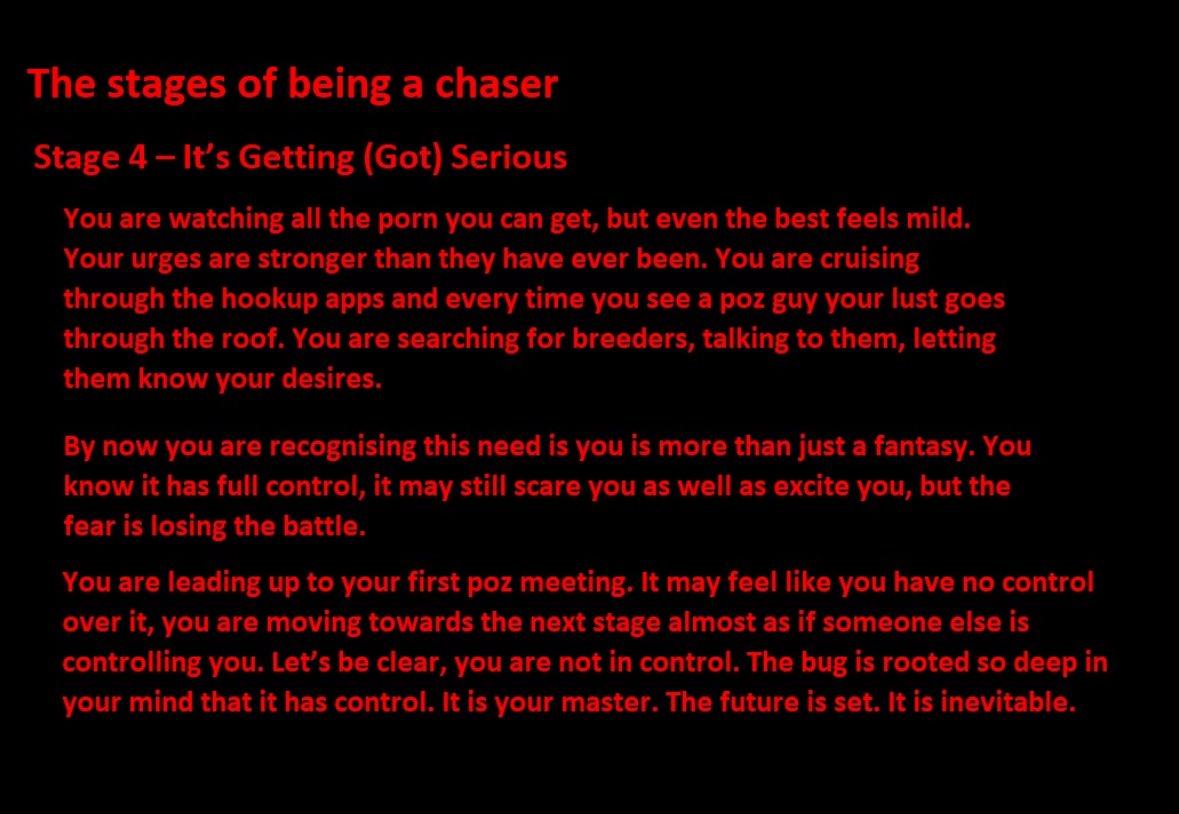 The stages of being a chaser

Stage 4 – It's Getting (Got) Serious

You are watching all the porn you can get, but even the best feels mild. Your urges are stronger than they have ever been. You are cruising through the hookup apps and every time you see a poz guy your lust goes through the roof. You are searching for breeders, talking to them, letting them know your desires.

By now you are recognising this need is you is more than just a fantasy. You know it has full control, it may still scare you as well as excite you, but the fear is losing the battle.

You are leading up to your first poz meeting. It may feel like you have no control over it, you are moving towards the next stage almost as if someone else is controlling you. Let's be clear, you are not in control. The bug is rooted so deep in your mind that it has control. It is your master. The future is set. It is inevitable.